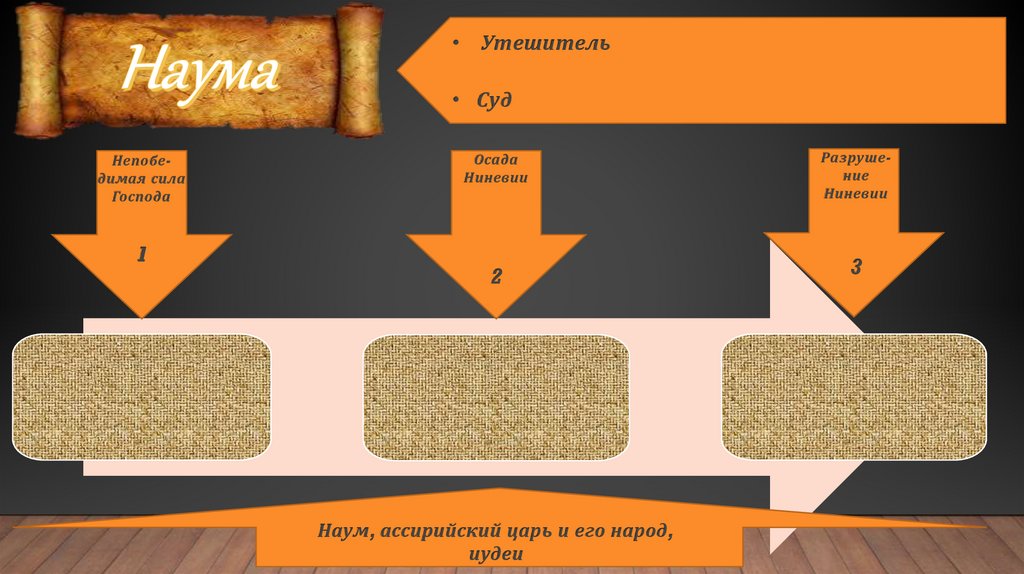 Наума

• Утешитель

• Суд

Непобедимая сила Господа

1

Осада Ниневии

2

Разрушение Ниневии

3

Наум, ассирийский царь и его народ, иудеи